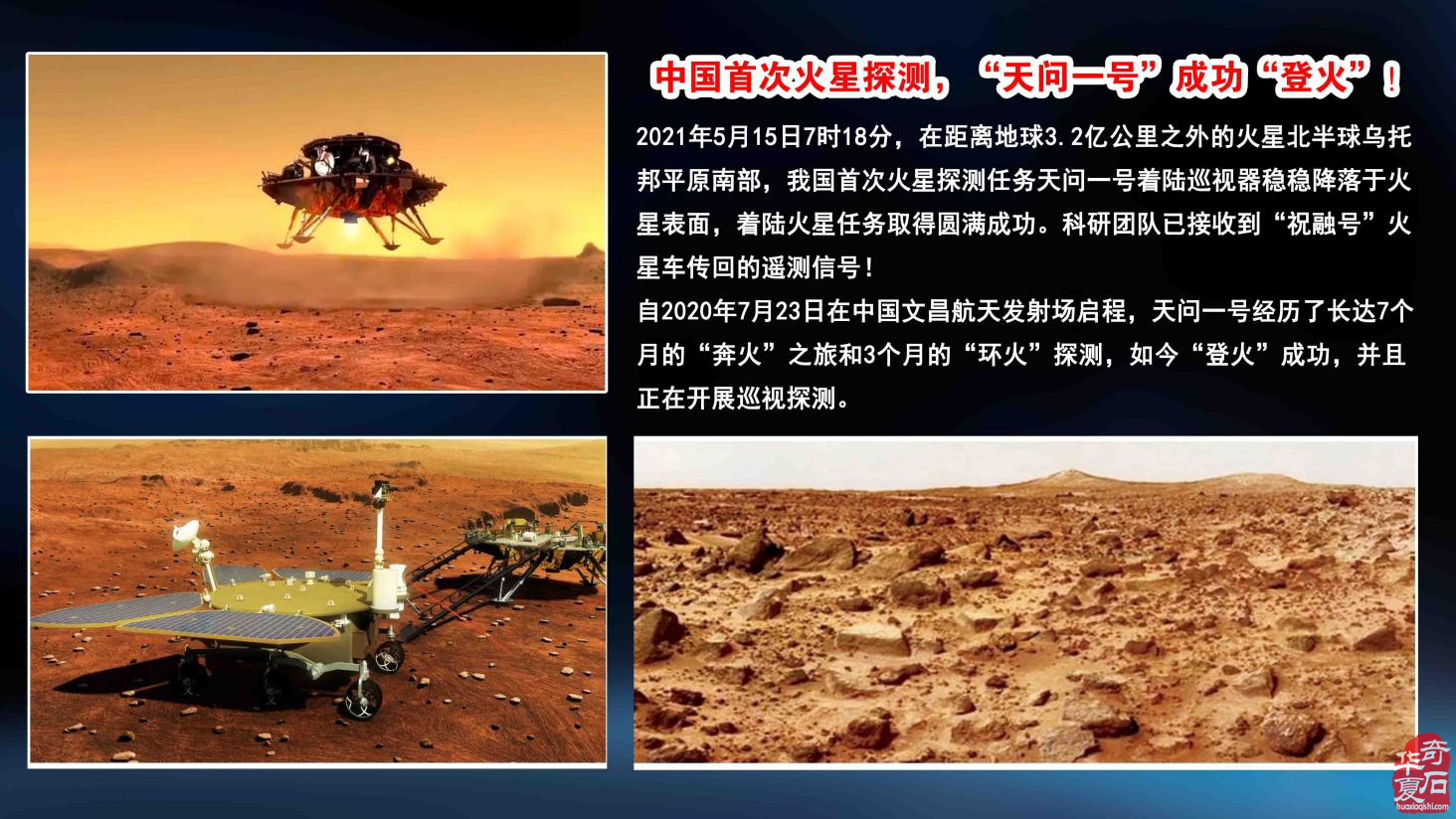 中国首次火星探测，“天问一号”成功“登火”！

2021年5月15日7时18分，在距离地球3.2亿公里之外的火星北半球乌托邦平原南部，我国首次火星探测任务天问一号着陆巡视器稳稳降落于火星表面，着陆火星任务取得圆满成功。科研团队已接收到“祝融号”火星车传回的遥测信号！

自2020年7月23日在中国文昌航天发射场启程，天问一号经历了长达7个月的“奔火”之旅和3个月的“环火”探测，如今“登火”成功，并且正在开展巡视探测。

华夏奇石
huaxiaqishi.com